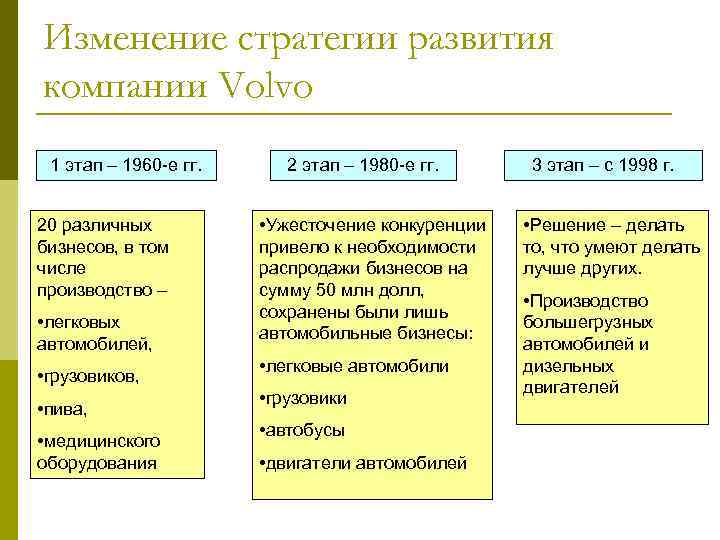 Изменение стратегии развития компании Volvo

1 этап – 1960-е гг.

20 различных бизнесов, в том числе производство –

•легковых автомобилей,

•грузовиков,

•пива,

•медицинского оборудования

2 этап – 1980-е гг.

•Ужесточение конкуренции привело к необходимости распродажи бизнесов на сумму 50 млн долл, сохранены были лишь автомобильные бизнесы:

•легковые автомобили

•грузовики

•автобусы

•двигатели автомобилей

3 этап – с 1998 г.

•Решение – делать то, что умеют делать лучше других.

•Производство большегрузных автомобилей и дизельных двигателей